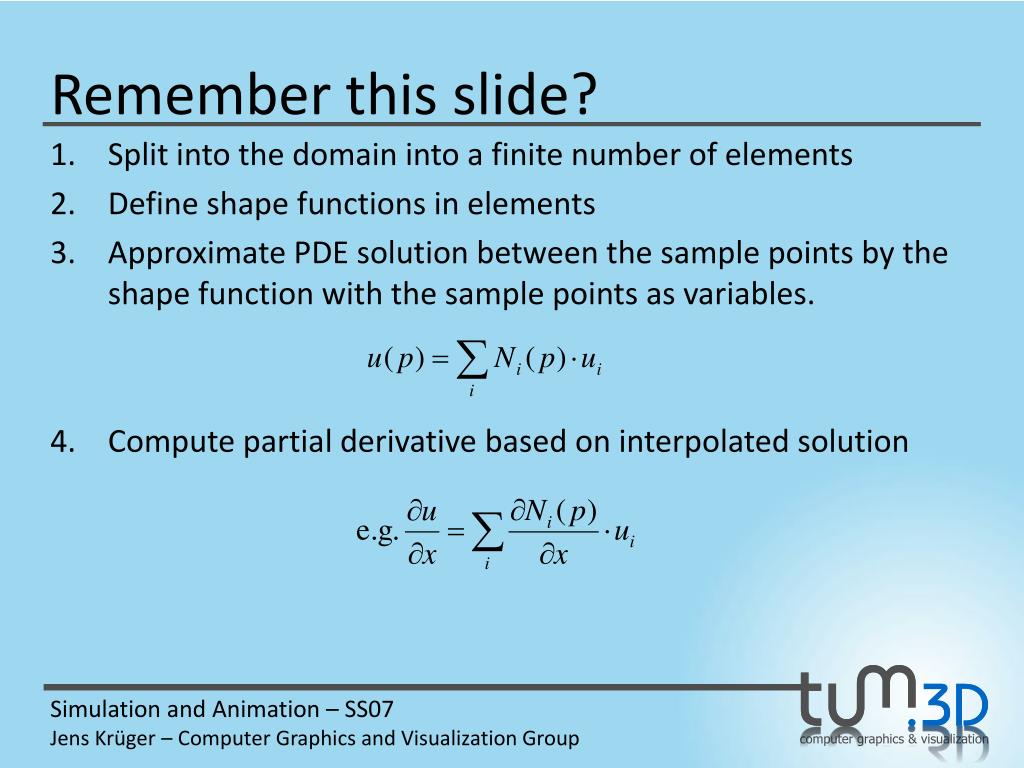 Remember this slide?

1. Split into the domain into a finite number of elements
2. Define shape functions in elements
3. Approximate PDE solution between the sample points by the shape function with the sample points as variables.

$u(p) = \sum_i N_i(p) \cdot u_i$

4. Compute partial derivative based on interpolated solution

e.g. $\frac{\partial u}{\partial x} = \sum_i \frac{\partial N_i(p)}{\partial x} \cdot u_i$

Simulation and Animation – SS07
Jens Krüger – Computer Graphics and Visualization Group

tum.3D
computer graphics & visualization